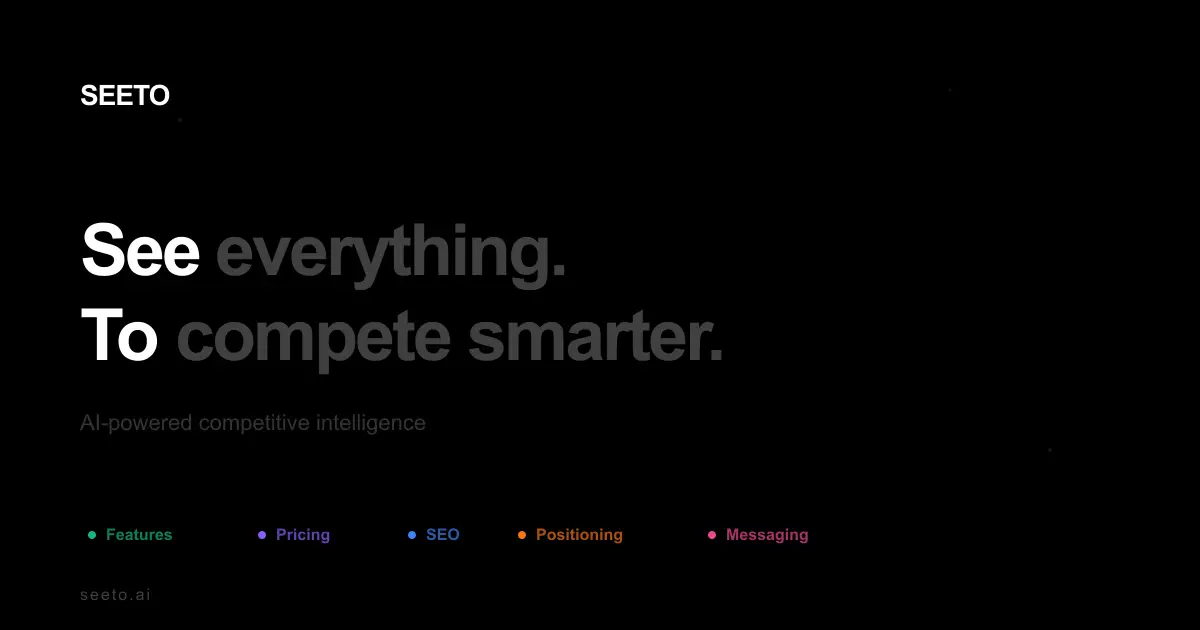 SEETO

See everything.
To compete smarter.

AI-powered competitive intelligence

Features Pricing SEO Positioning Messaging

seeto.ai